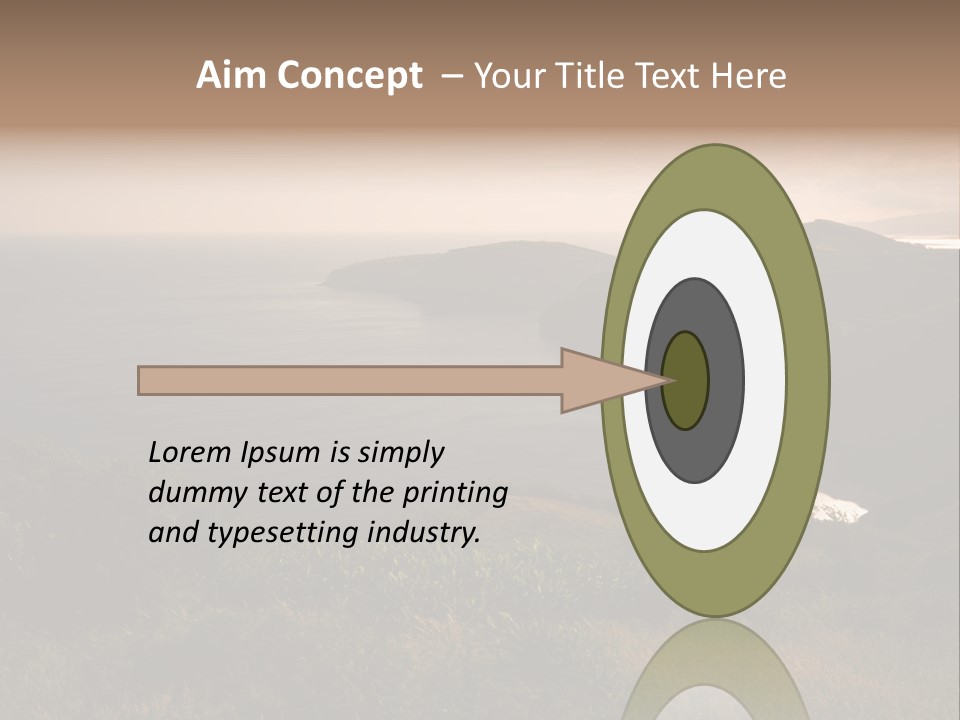 Aim Concept – Your Title Text Here

Lorem Ipsum is simply dummy text of the printing and typesetting industry.